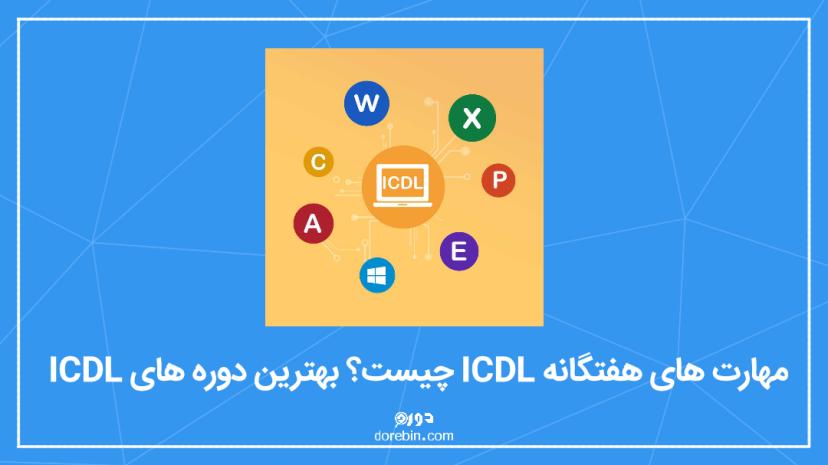 W
X
C
ICDL
P
A
E

مهارت های هفتگانه ICDL چیست؟ بهترین دوره های ICDL

دوره
dorebin.com